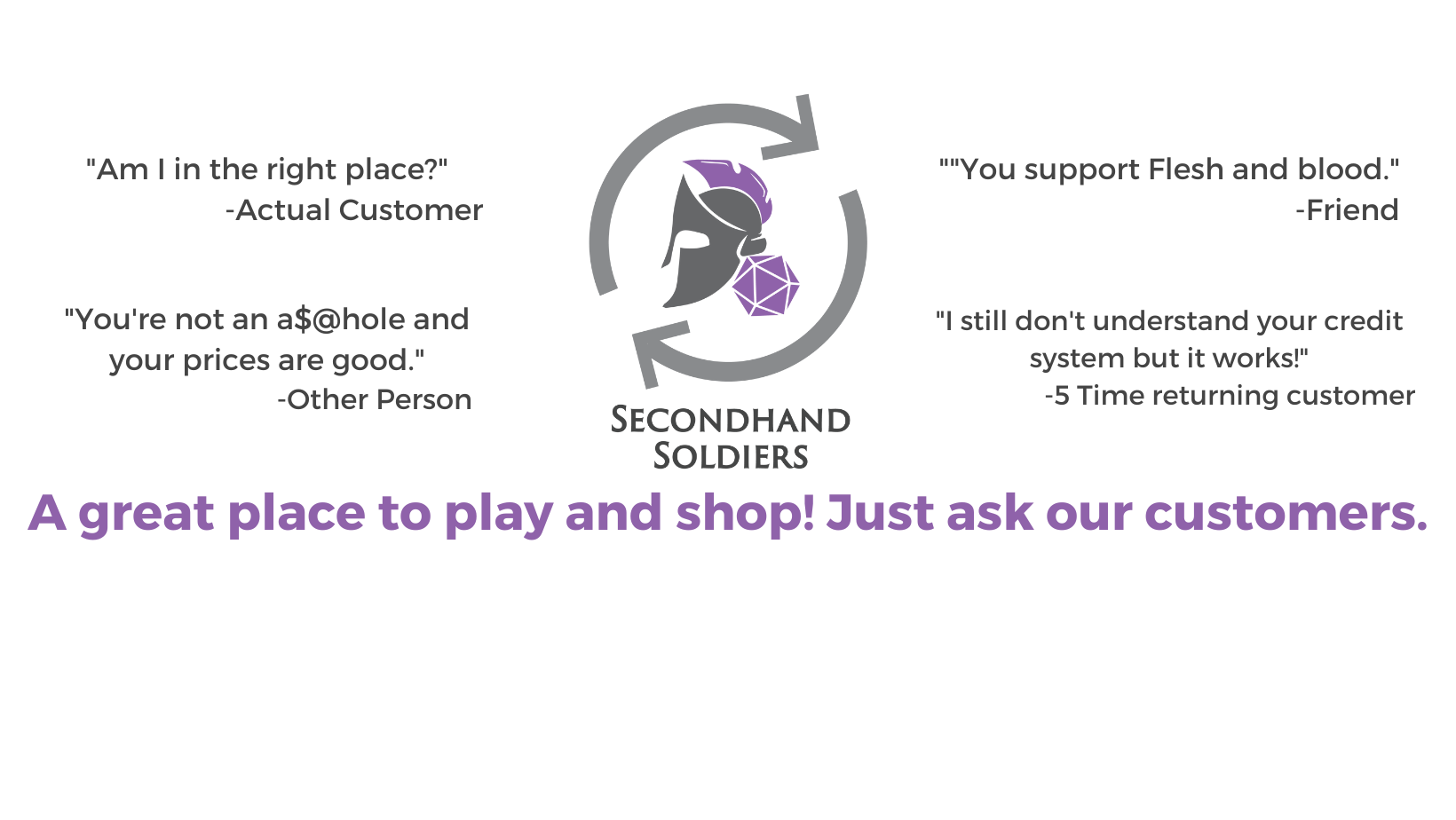 "Am I in the right place?"
-Actual Customer

"You're not an a$@hole and your prices are good."
-Other Person

SECONDHAND SOLDIERS

""You support Flesh and blood."
-Friend

"I still don't understand your credit system but it works!"
-5 Time returning customer

A great place to play and shop! Just ask our customers.